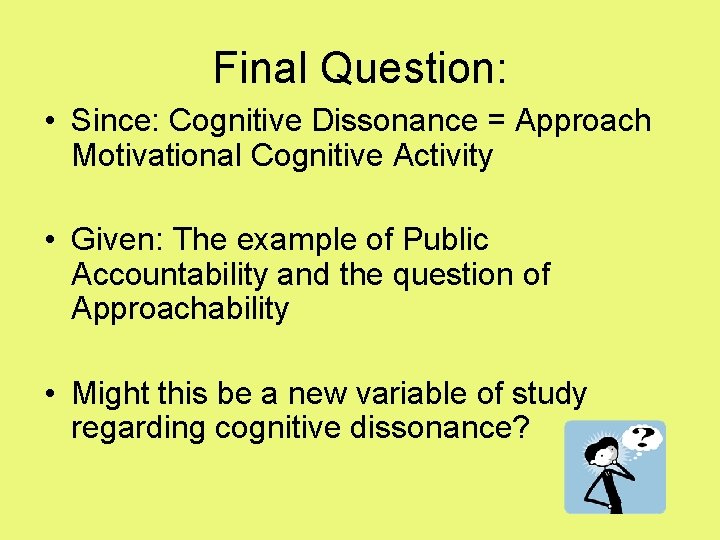 Final Question:

• Since: Cognitive Dissonance = Approach Motivational Cognitive Activity

• Given: The example of Public Accountability and the question of Approachability

• Might this be a new variable of study regarding cognitive dissonance?

?